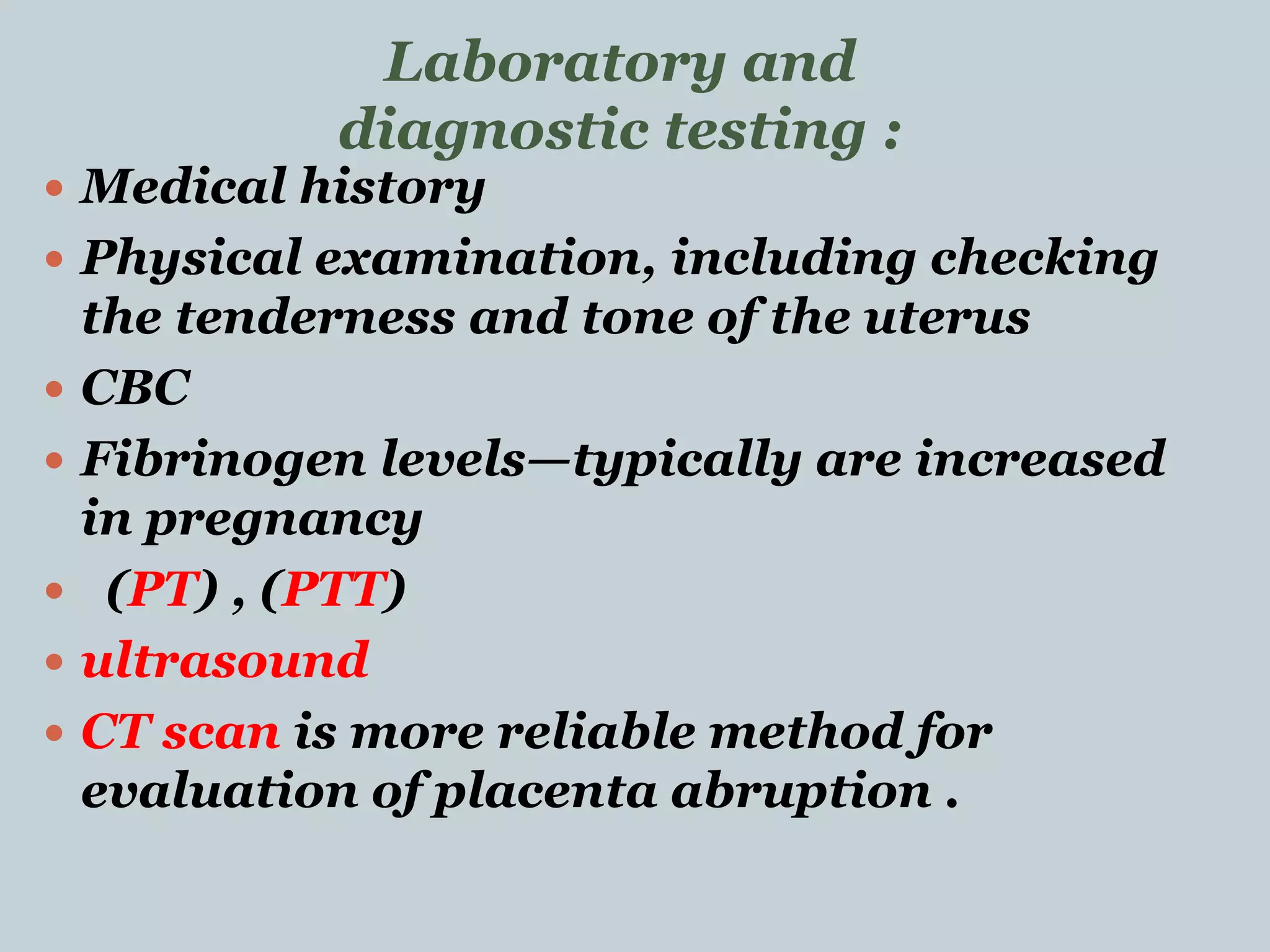 Laboratory and diagnostic testing :

• Medical history
• Physical examination, including checking the tenderness and tone of the uterus
• CBC
• Fibrinogen levels—typically are increased in pregnancy
• (PT) , (PTT)
• ultrasound
• CT scan is more reliable method for evaluation of placenta abruption .